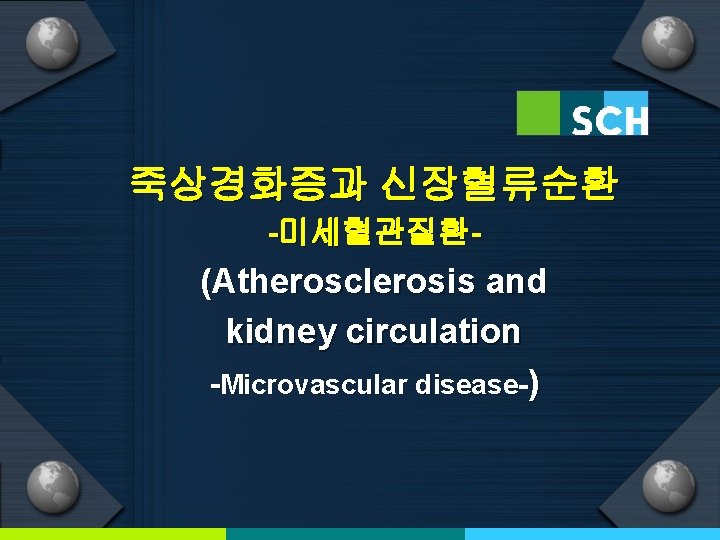 SCH

죽상경화증과 신장혈류순환
-미세혈관질환-
(Atherosclerosis and kidney circulation
-Microvascular disease-)